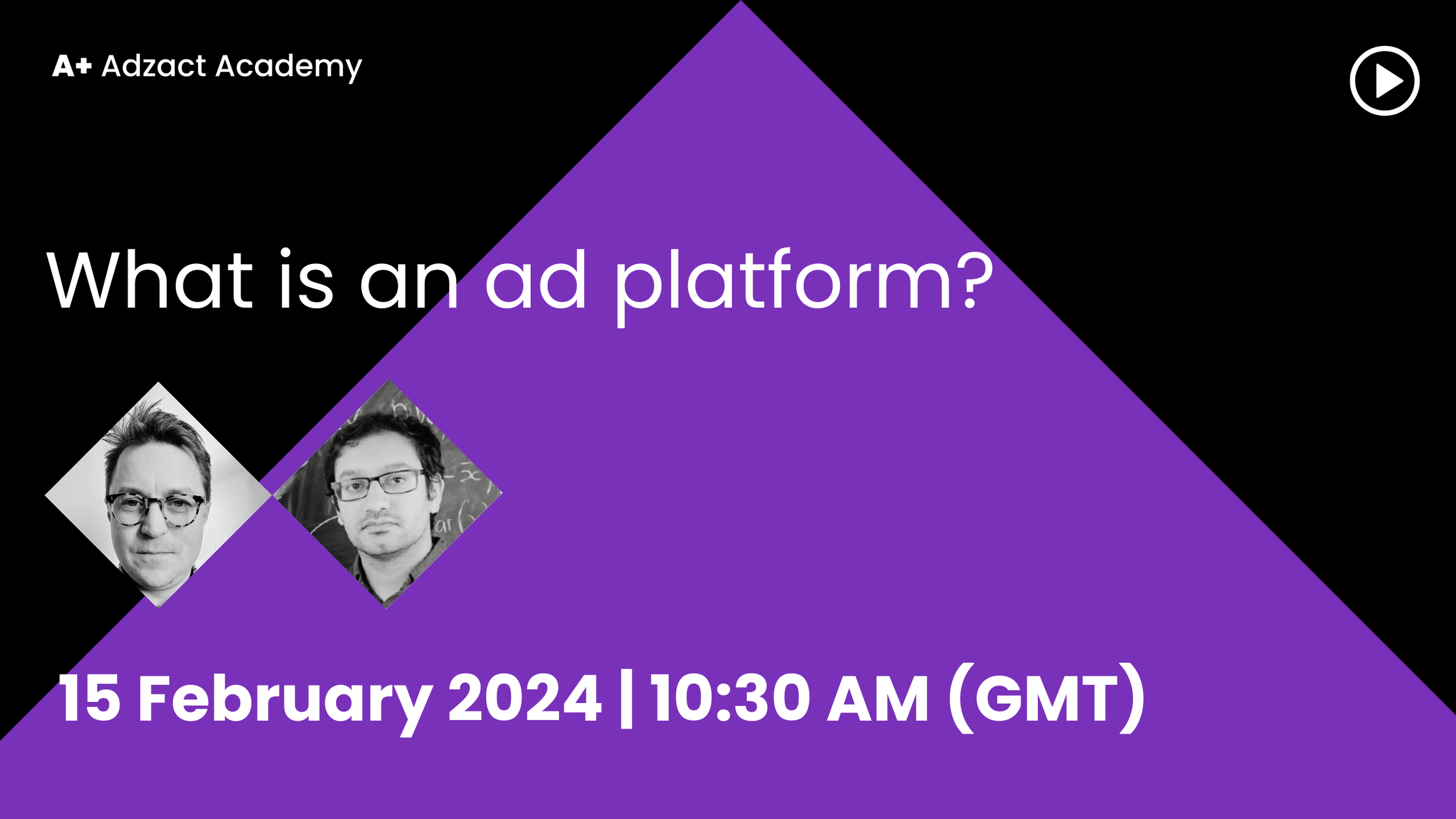 A+ Adzact Academy

What is an ad platform?

15 February 2024 | 10:30 AM (GMT)